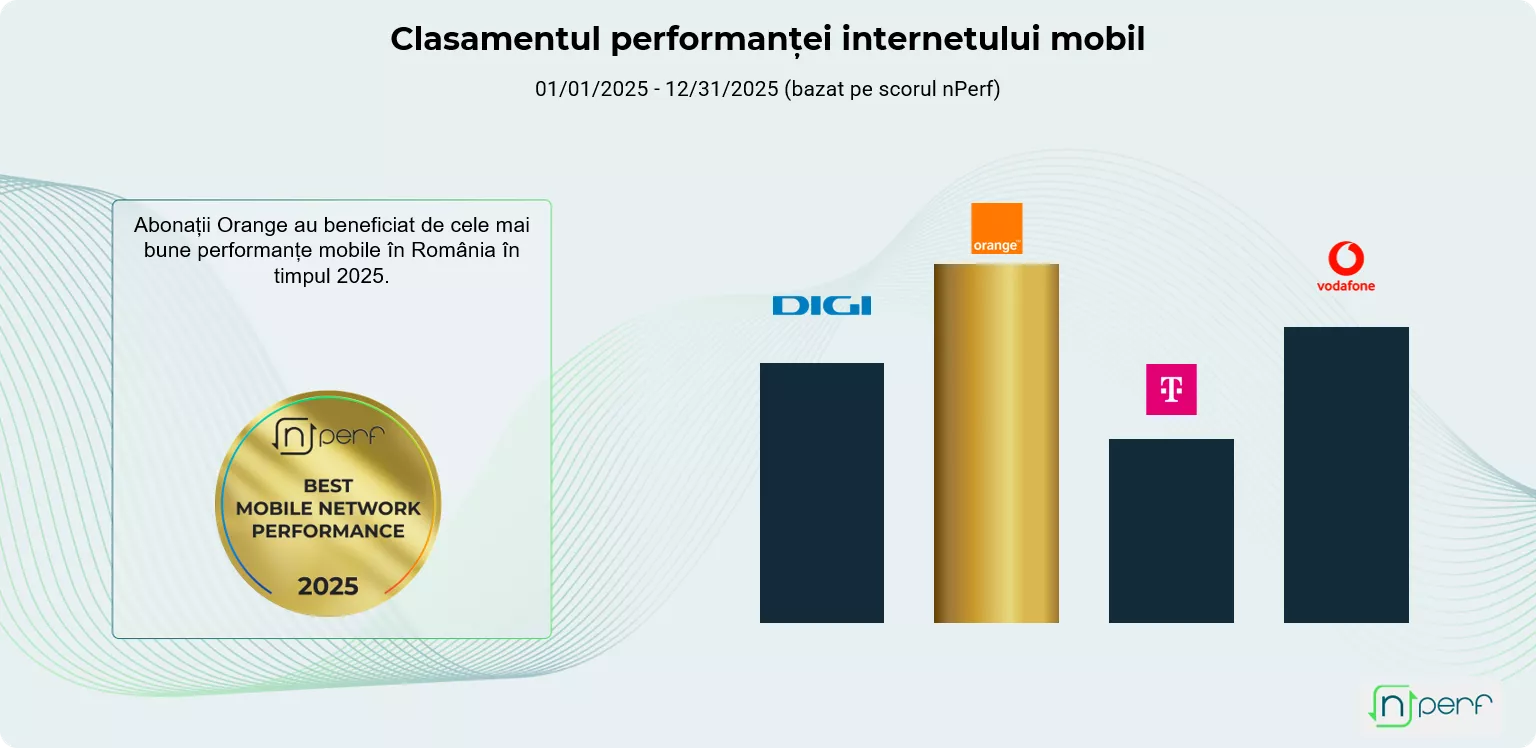 Clasamentul performanței internetului mobil

01/01/2025 - 12/31/2025 (bazat pe scorul nPerf)

Abonații Orange au beneficiat de cele mai bune performanțe mobile în România în timpul 2025.

nperf
BEST
MOBILE NETWORK
PERFORMANCE
2025

DIGI

orange

T

vodafone

nperf